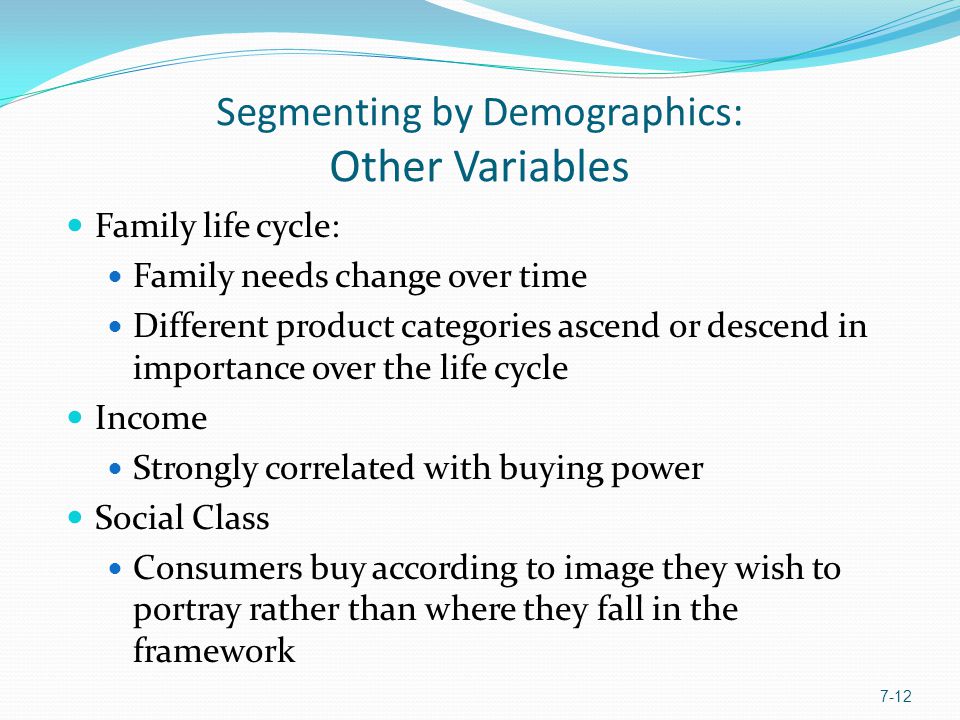 Segmenting by Demographics:
Other Variables

- Family life cycle:
  - Family needs change over time
  - Different product categories ascend or descend in importance over the life cycle
- Income
  - Strongly correlated with buying power
- Social Class
  - Consumers buy according to image they wish to portray rather than where they fall in the framework

7-12